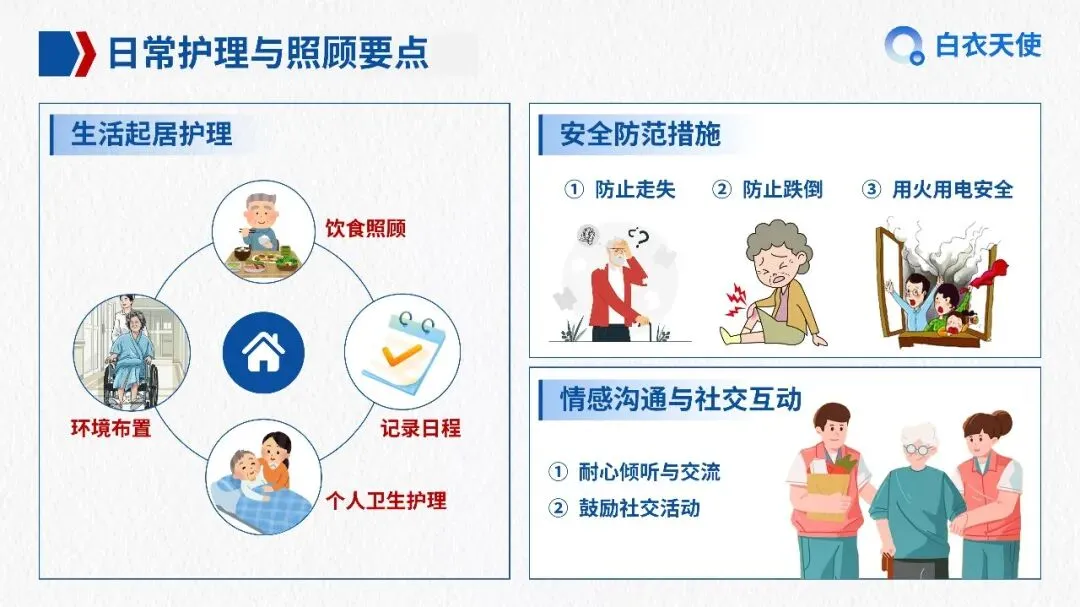 日常护理与照顾要点

白衣天使

生活起居护理

饮食照顾

记录日程

个人卫生护理

环境布置

安全防范措施

① 防止走失 ② 防止跌倒 ③ 用火用电安全

情感沟通与社交互动

① 耐心倾听与交流

② 鼓励社交活动